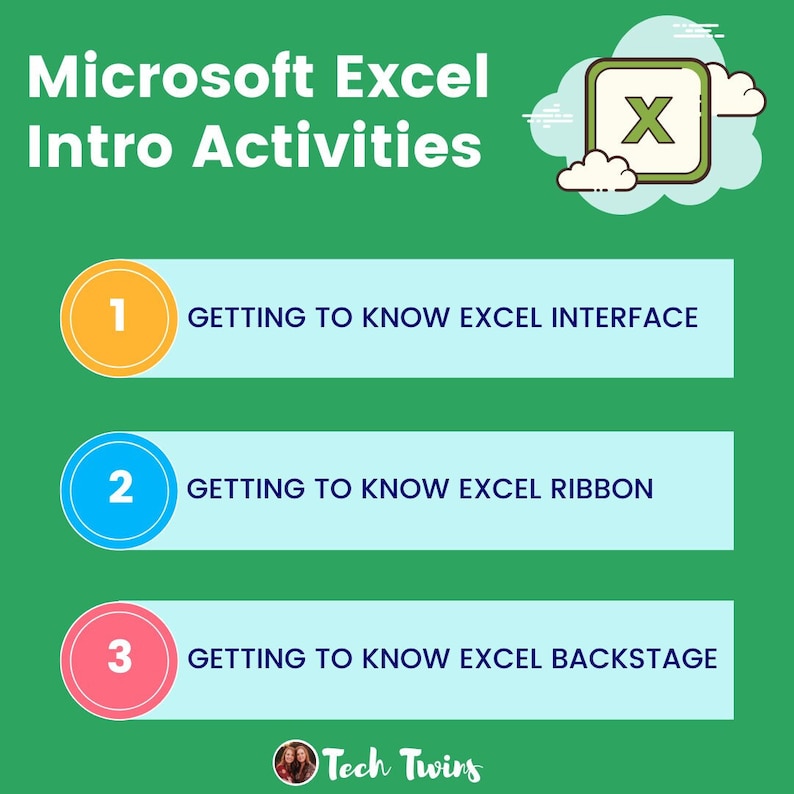 Microsoft Excel Intro Activities

X

1 GETTING TO KNOW EXCEL INTERFACE

2 GETTING TO KNOW EXCEL RIBBON

3 GETTING TO KNOW EXCEL BACKSTAGE

Tech Twins